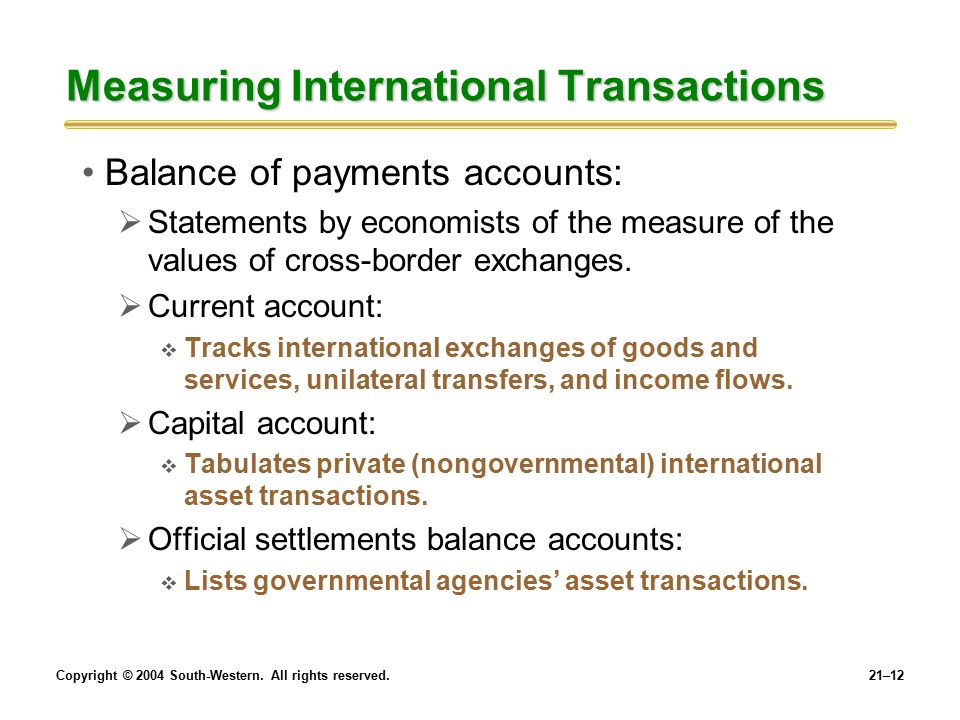 Measuring International Transactions

• Balance of payments accounts:

➢ Statements by economists of the measure of the values of cross-border exchanges.

➢ Current account:

❖ Tracks international exchanges of goods and services, unilateral transfers, and income flows.

➢ Capital account:

❖ Tabulates private (nongovernmental) international asset transactions.

➢ Official settlements balance accounts:

❖ Lists governmental agencies' asset transactions.

Copyright © 2004 South-Western. All rights reserved.

21–12